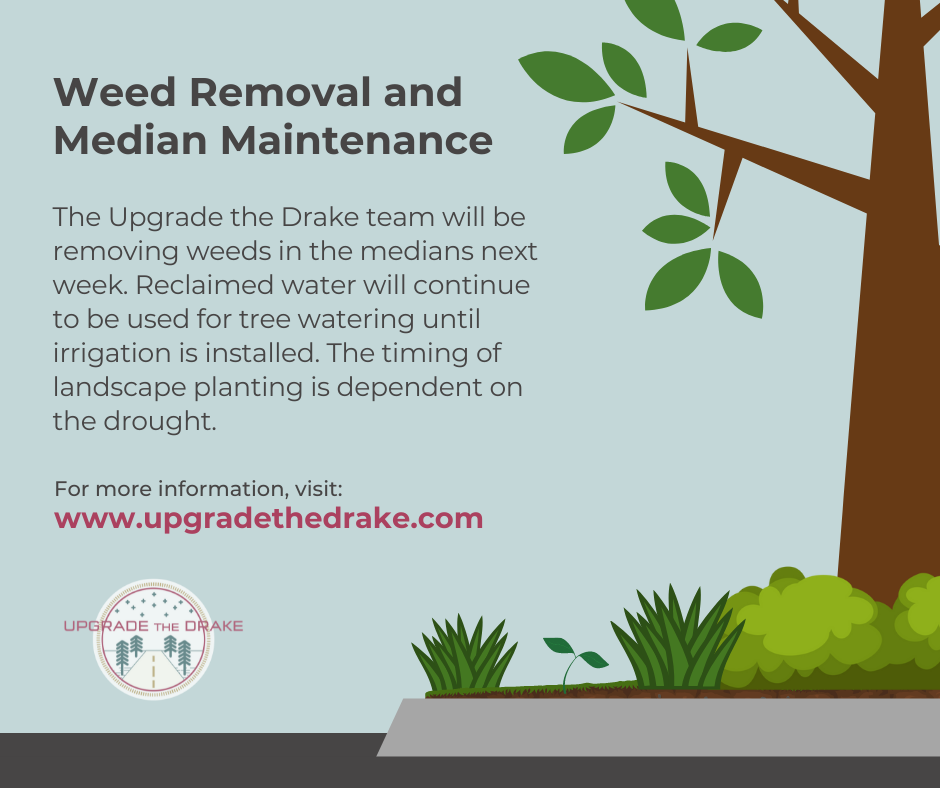 Weed Removal and Median Maintenance

The Upgrade the Drake team will be removing weeds in the medians next week. Reclaimed water will continue to be used for tree watering until irrigation is installed. The timing of landscape planting is dependent on the drought.

For more information, visit:
www.upgradethedrake.com

UPGRADE THE DRAKE